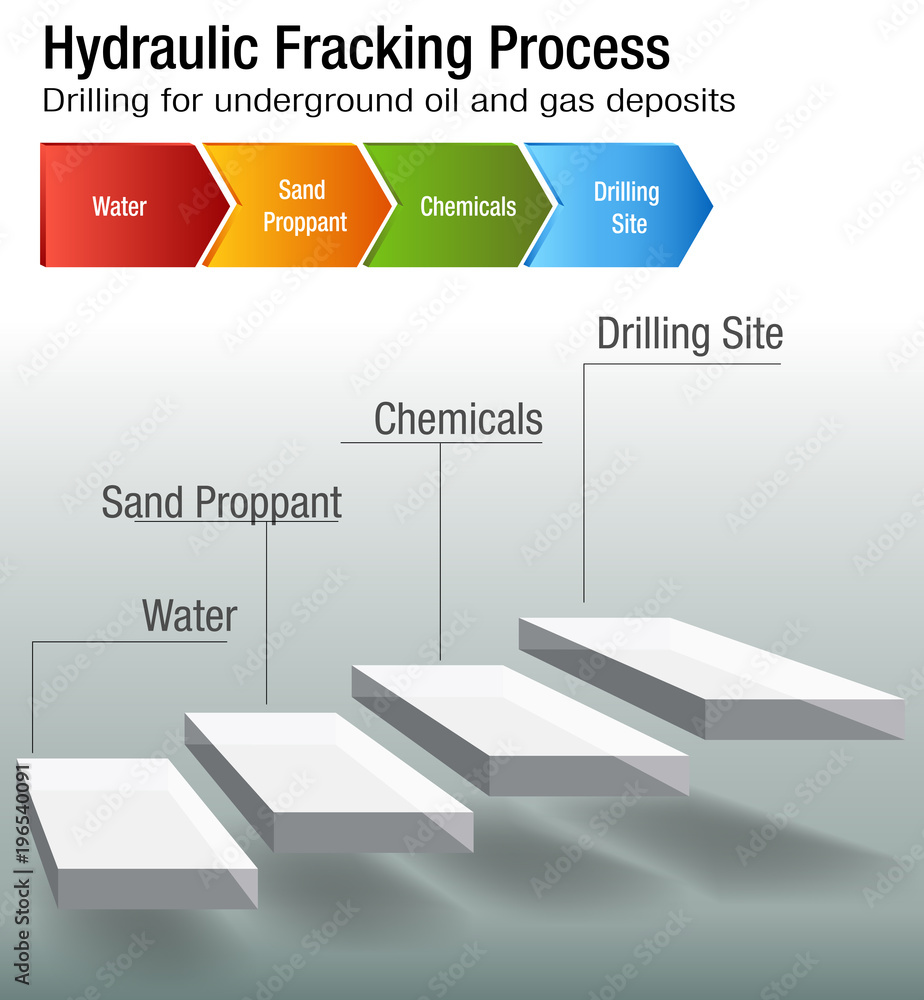 Hydraulic Fracking Process
Drilling for underground oil and gas deposits

Water
Sand Proppant
Chemicals
Drilling Site

Drilling Site
Chemicals
Sand Proppant
Water

Adobe Stock | #196540091